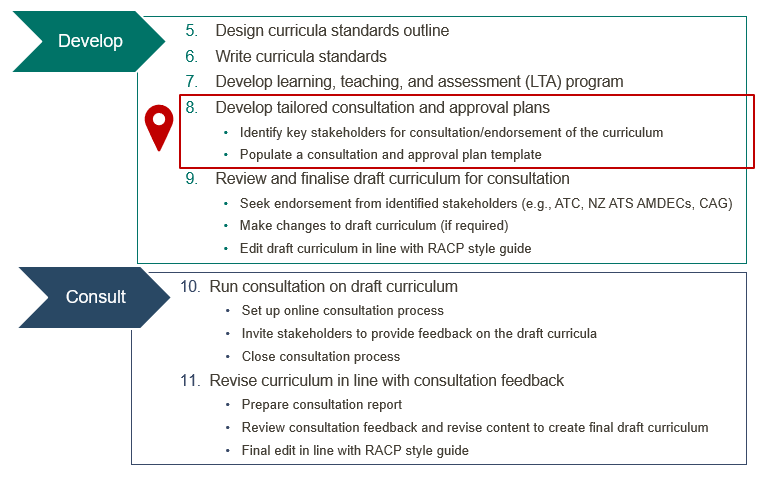 Develop

5. Design curricula standards outline
6. Write curricula standards
7. Develop learning, teaching, and assessment (LTA) program
8. Develop tailored consultation and approval plans
• Identify key stakeholders for consultation/endorsement of the curriculum
• Populate a consultation and approval plan template
9. Review and finalise draft curriculum for consultation
• Seek endorsement from identified stakeholders (e.g., ATC, NZ ATS AMDECs, CAG)
• Make changes to draft curriculum (if required)
• Edit draft curriculum in line with RACP style guide

Consult

10. Run consultation on draft curriculum
• Set up online consultation process
• Invite stakeholders to provide feedback on the draft curricula
• Close consultation process
11. Revise curriculum in line with consultation feedback
• Prepare consultation report
• Review consultation feedback and revise content to create final draft curriculum
• Final edit in line with RACP style guide